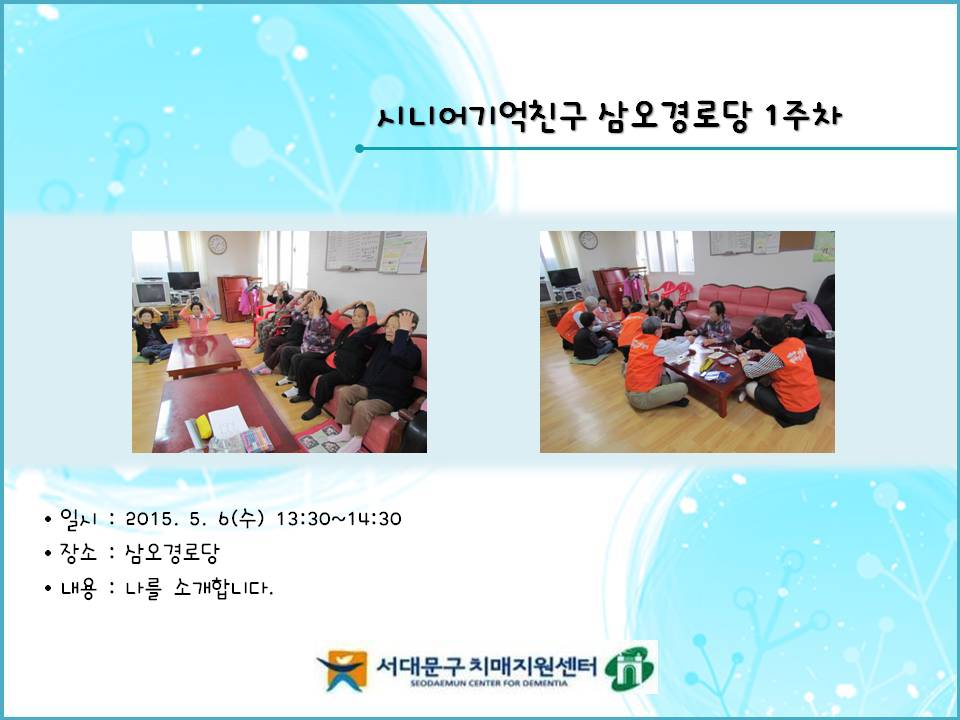 시니어기억친구 삼오경로당 1주차

• 일시 : 2015. 5. 6(수) 13:30~14:30
• 장소 : 삼오경로당
• 내용 : 나를 소개합니다.

서대문구 치매지원센터
SEODAEMUN CENTER FOR DEMENTIA